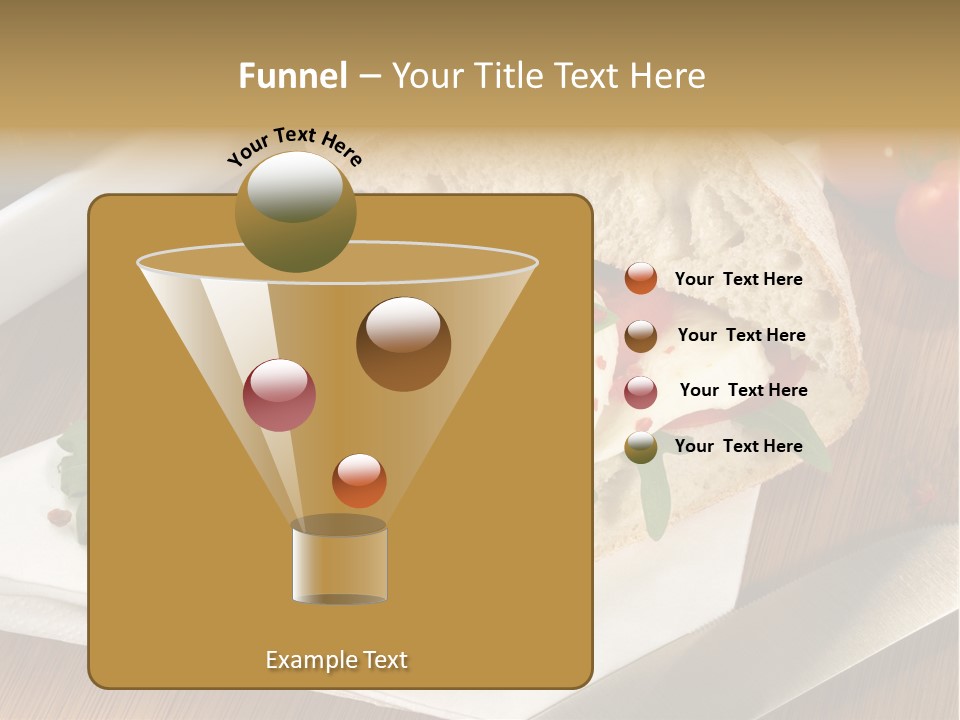 Funnel – Your Title Text Here

Your Text Here

Your Text Here

Your Text Here

Your Text Here

Your Text Here

Example Text